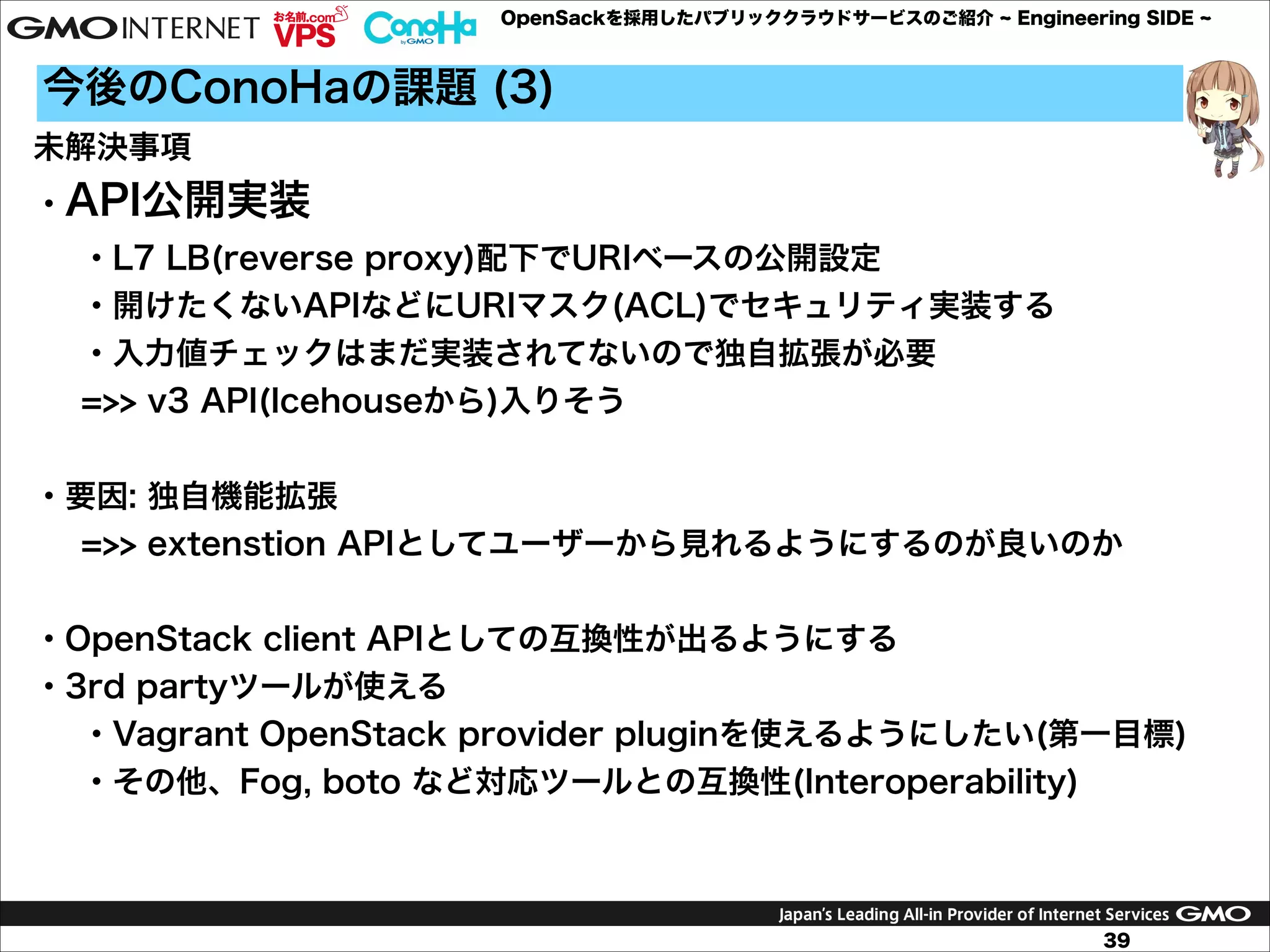 GMO INTERNET お名前.com VPS ConoHa by GMO OpenSackを採用したパブリッククラウドサービスのご紹介 ~ Engineering SIDE ~

今後のConoHaの課題 (3)

未解決事項

・API公開実装

・L7 LB(reverse proxy)配下でURIベースの公開設定

・開けたくないAPIなどにURIマスク(ACL)でセキュリティ実装する

・入力値チェックはまだ実装されてないので独自拡張が必要

=>> v3 API(Icehouseから)入りそう

・要因: 独自機能拡張

=>> extenstion APIとしてユーザーから見れるようにするのが良いのか

・OpenStack client APIとしての互換性が出るようにする

・3rd partyツールが使える

・Vagrant OpenStack provider pluginを使えるようにしたい(第一目標)

・その他、Fog, boto など対応ツールとの互換性(Interoperability)

Japan's Leading All-in Provider of Internet Services GMO

39